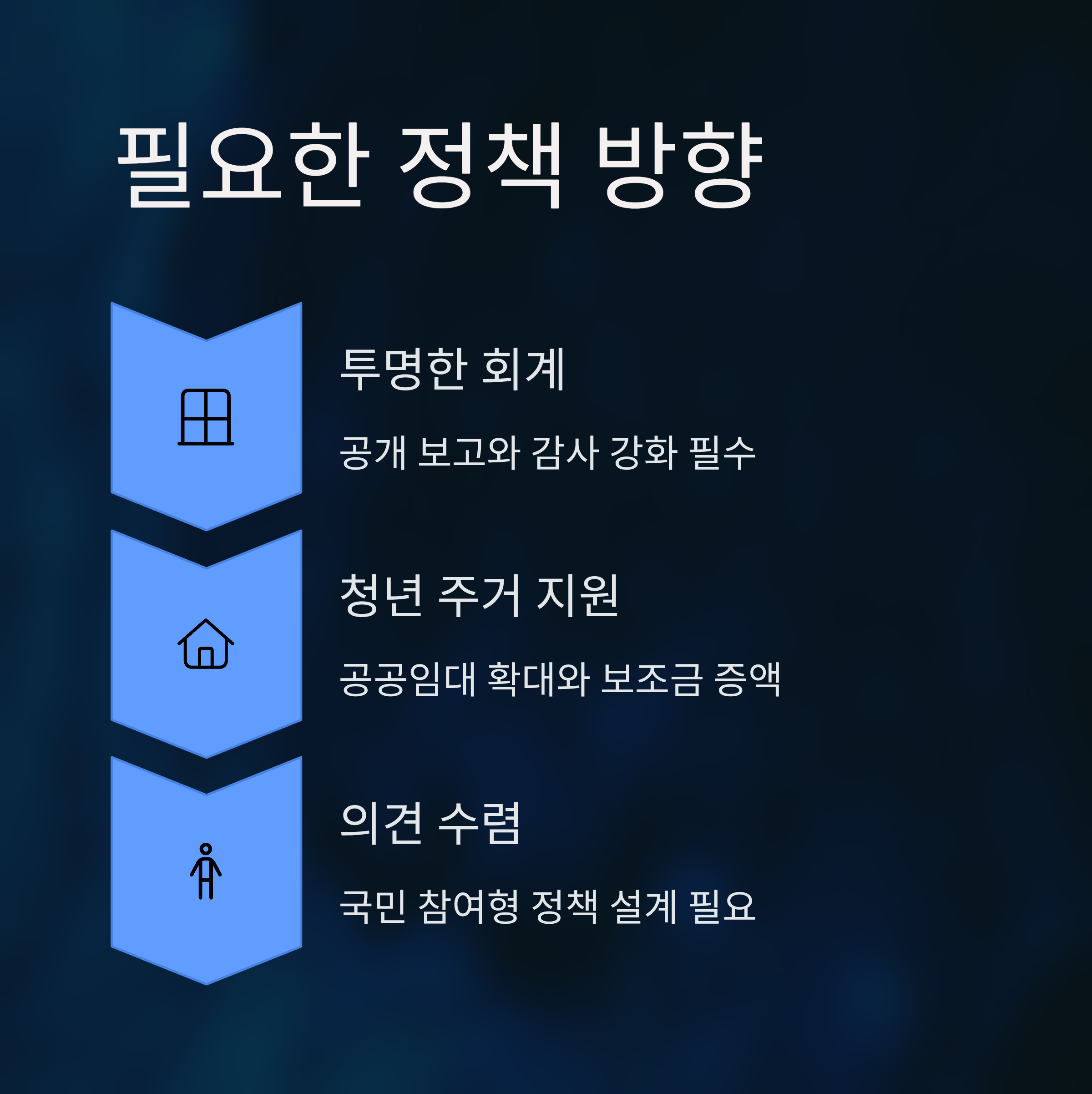 필요한 정책 방향

투명한 회계

공개 보고와 감사 강화 필수

청년 주거 지원

공공임대 확대와 보조금 증액

의견 수렴

국민 참여형 정책 설계 필요